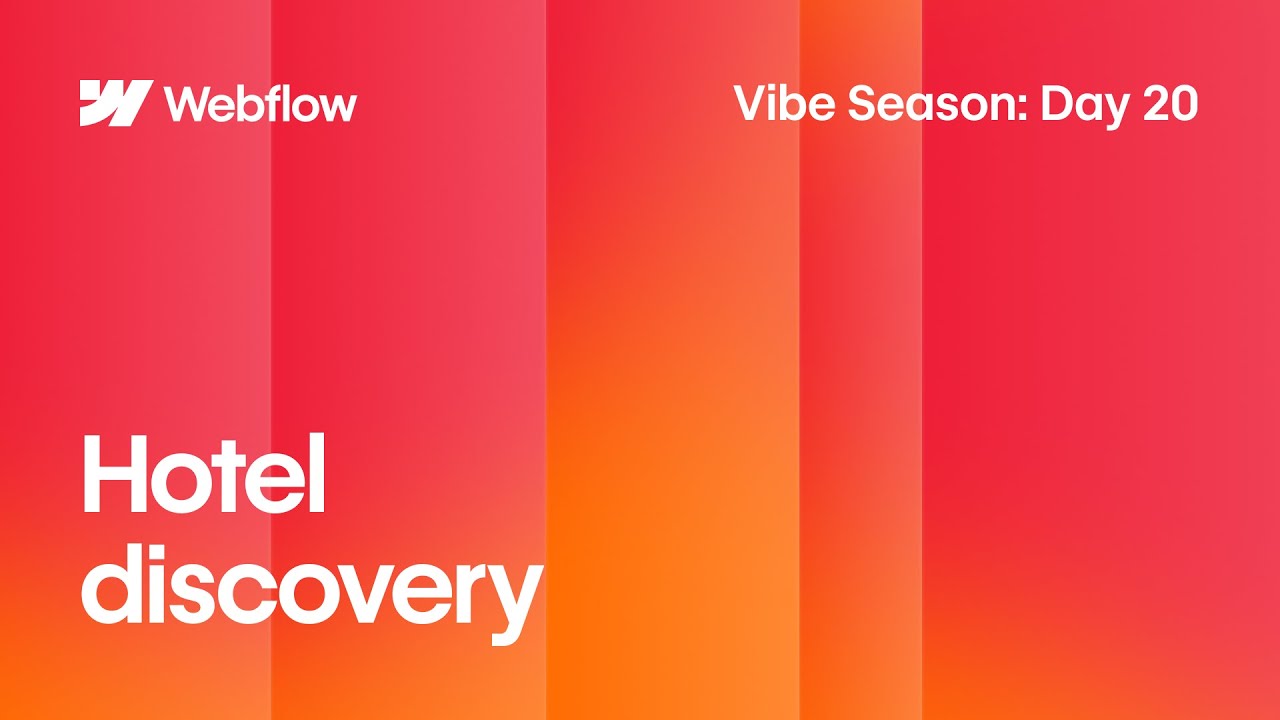 Webflow

Vibe Season: Day 20

Hotel discovery